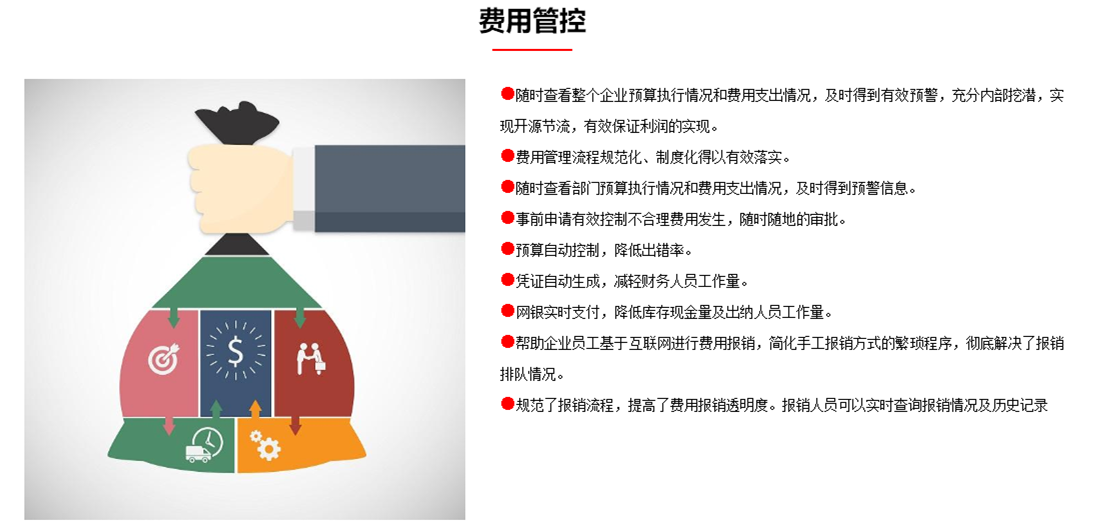 费用管控

●随时查看整个企业预算执行情况和费用支出情况，及时得到有效预警，充分内部挖潜，实现开源节流，有效保证利润的实现。

●费用管理流程规范化、制度化得以有效落实。

●随时查看部门预算执行情况和费用支出情况，及时得到预警信息。

●事前申请有效控制不合理费用发生，随时随地的审批。

●预算自动控制，降低出错率。

●凭证自动生成，减轻财务人员工作量。

●网银实时支付，降低库存现金量及出纳人员工作量。

●帮助企业员工基于互联网进行费用报销，简化手工报销方式的繁琐程序，彻底解决了报销排队情况。

●规范了报销流程，提高了费用报销透明度。报销人员可以实时查询报销情况及历史记录

$